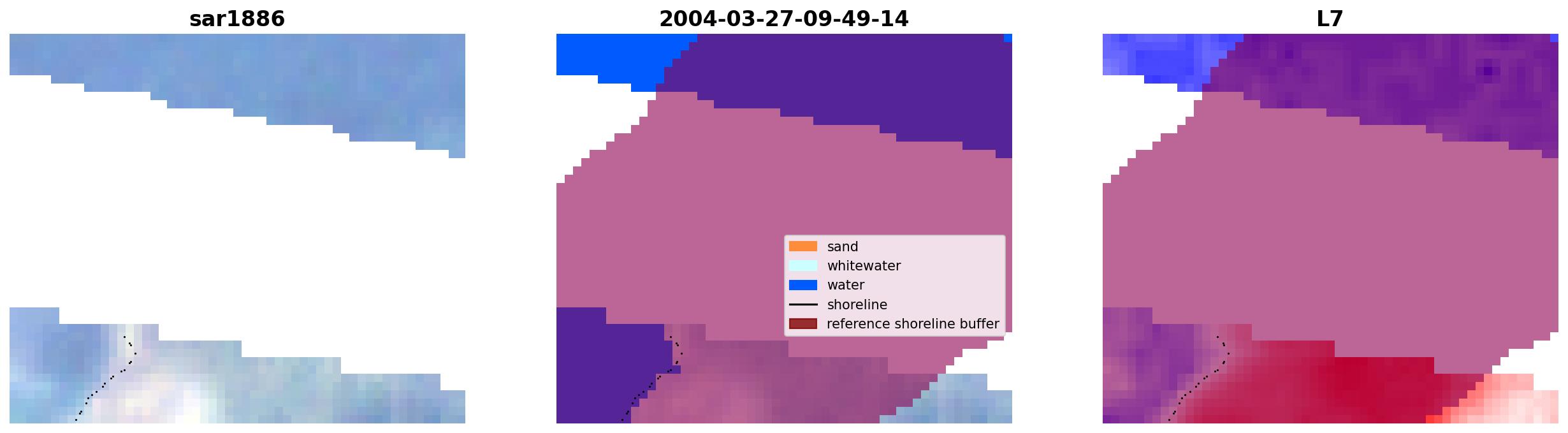 sar1886

2004-03-27-09-49-14

sand
whitewater
water
shoreline
reference shoreline buffer

L7